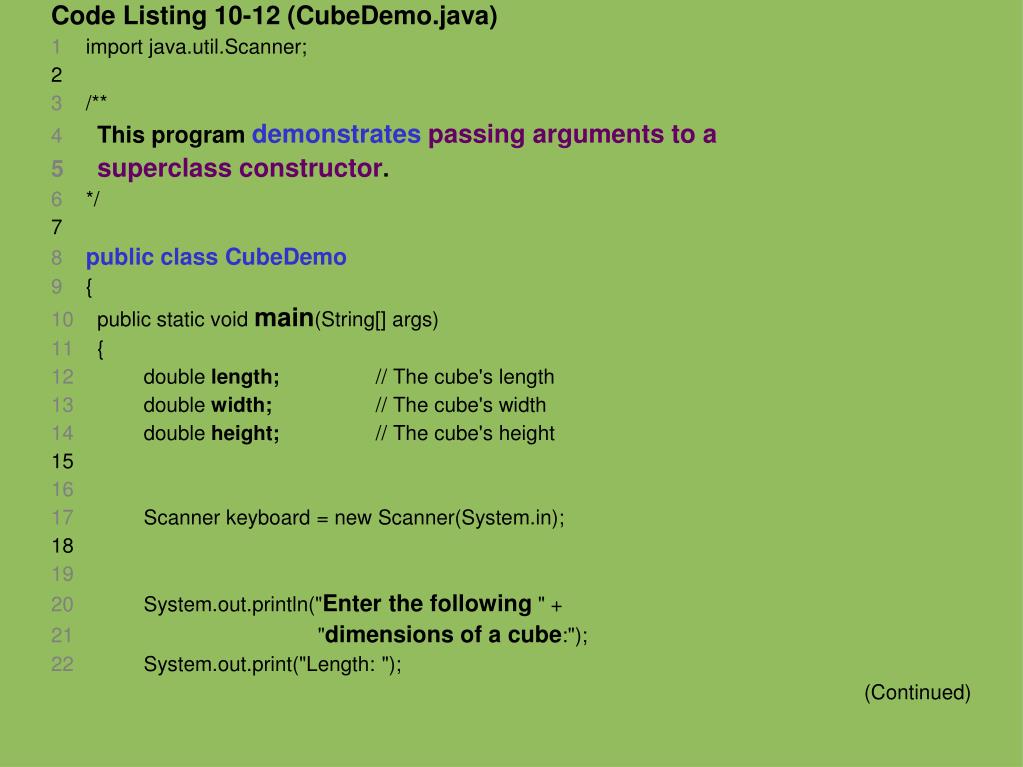 Code Listing 10-12 (CubeDemo.java)

1 import java.util.Scanner;
2
3 /**
4 This program demonstrates passing arguments to a
5 superclass constructor.
6 */
7
8 public class CubeDemo
9 {
10 public static void main(String[] args)
11 {
12 double length; // The cube's length
13 double width; // The cube's width
14 double height; // The cube's height
15
16
17 Scanner keyboard = new Scanner(System.in);
18
19
20 System.out.println("Enter the following " +
21 "dimensions of a cube:");
22 System.out.print("Length: ");

(Continued)